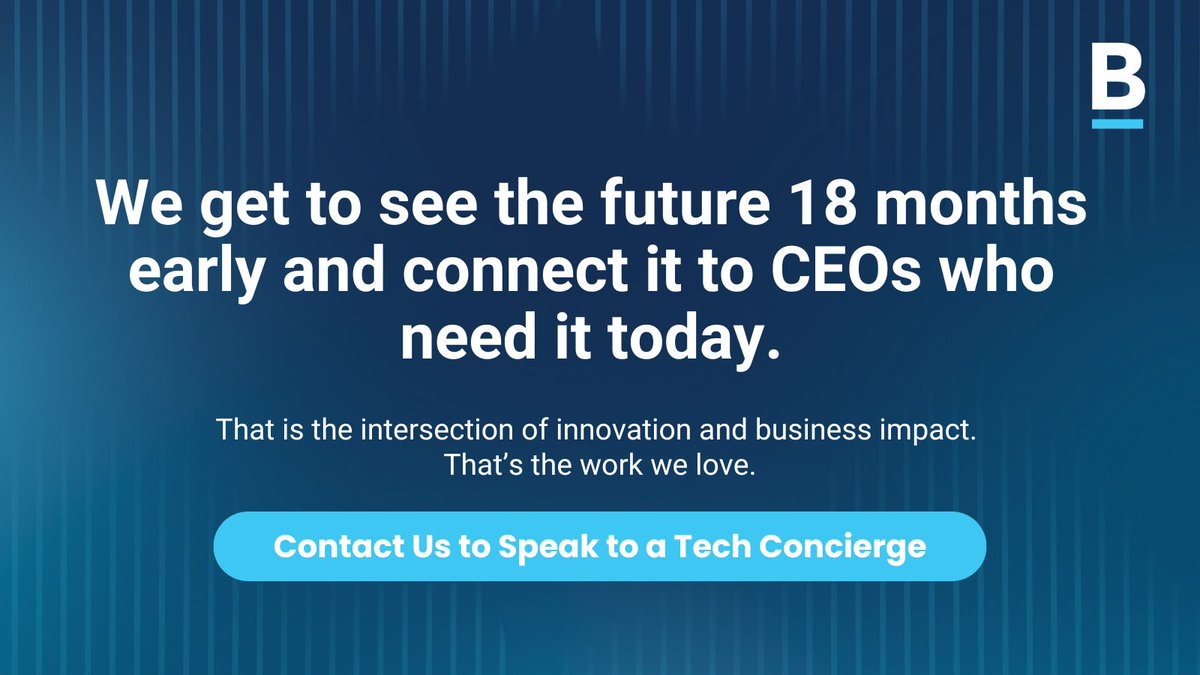 B

We get to see the future 18 months early and connect it to CEOs who need it today.

That is the intersection of innovation and business impact.
That's the work we love.

Contact Us to Speak to a Tech Concierge